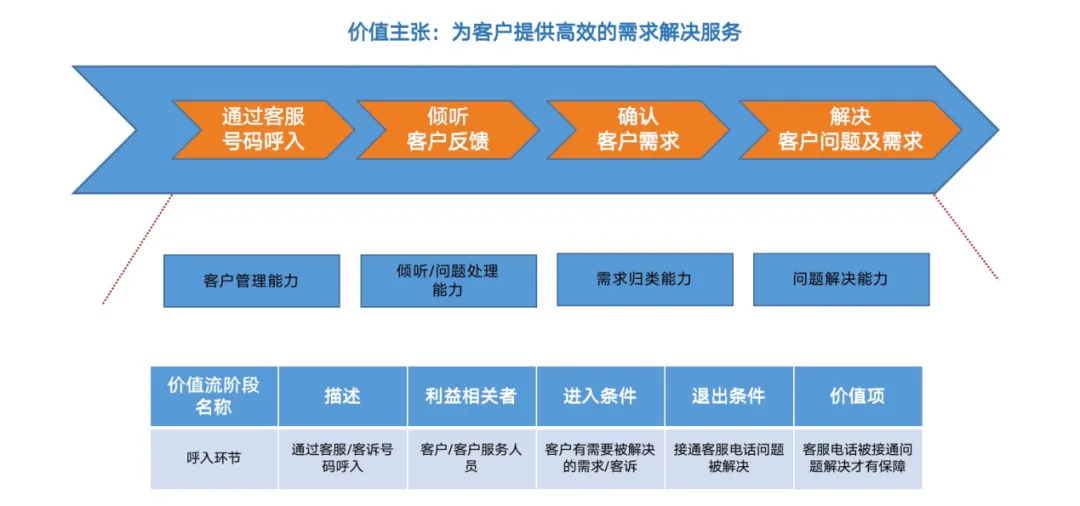 价值主张：为客户提供高效的需求解决服务

通过客服号码呼入

倾听客户反馈

确认客户需求

解决客户问题及需求

客户管理能力

倾听/问题处理能力

需求归类能力

问题解决能力

| 价值流阶段名称 | 描述 | 利益相关者 | 进入条件 | 退出条件 | 价值项 |
|---|---|---|---|---|---|
| 呼入环节 | 通过客服/客诉号码呼入 | 客户/客户服务人员 | 客户有需要被解决的需求/客诉 | 接通客服电话问题被解决 | 客服电话被接通问题解决才有保障 |